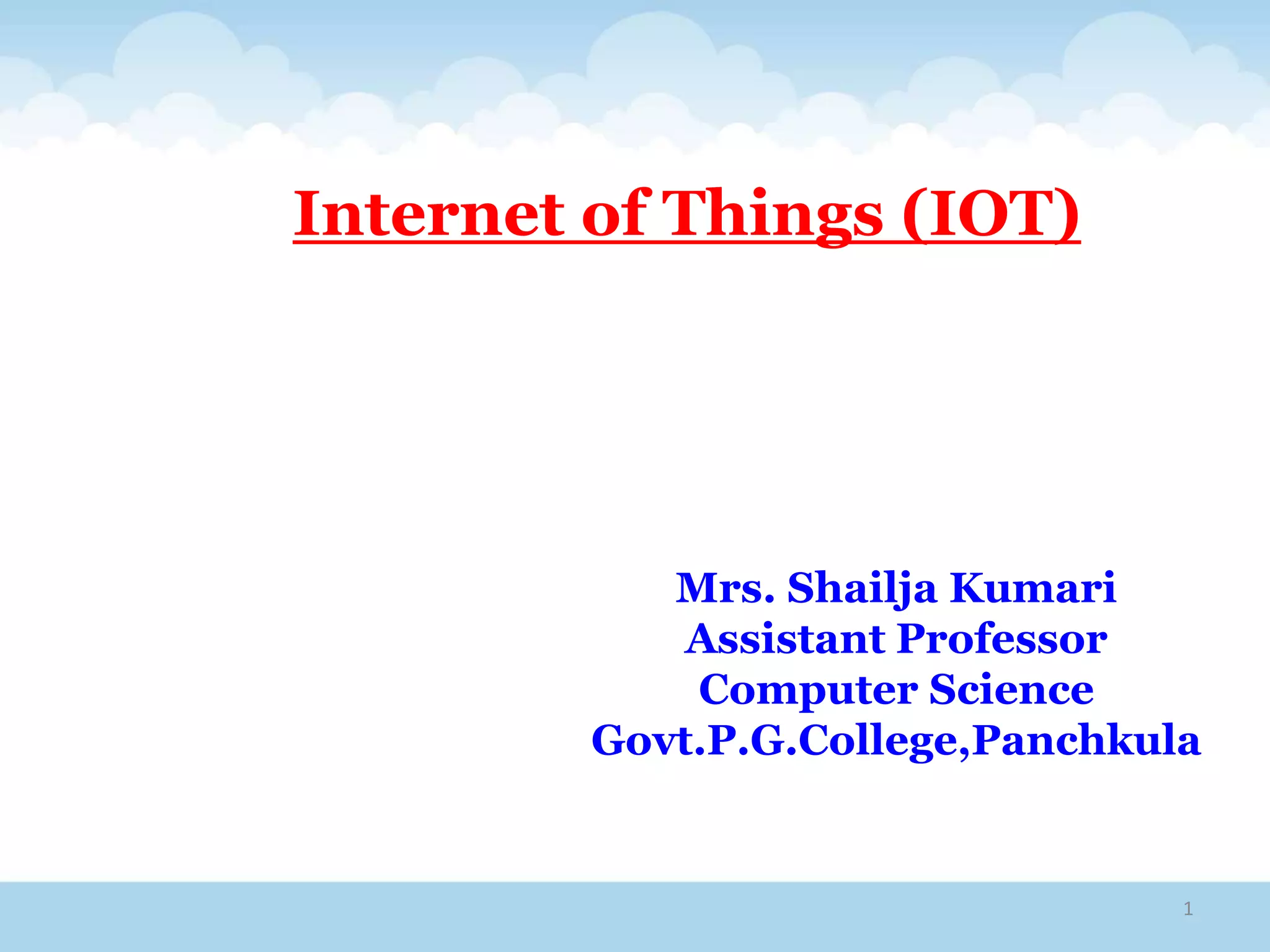 Internet of Things (IOT)

Mrs. Shailja Kumari
Assistant Professor
Computer Science
Govt.P.G.College,Panchkula

1